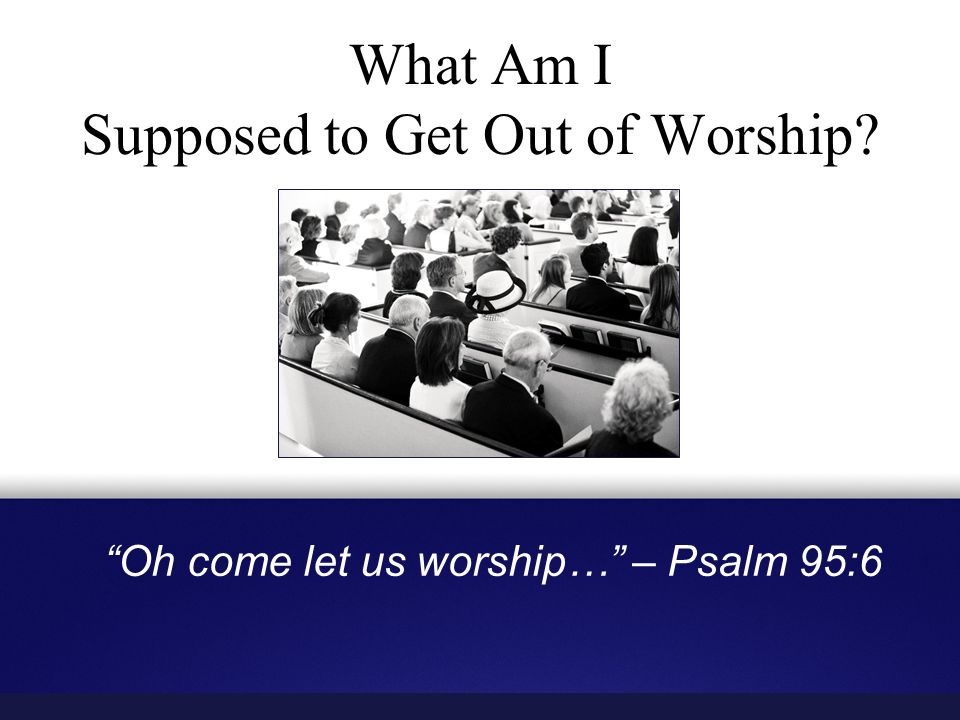 What Am I
Supposed to Get Out of Worship?

“Oh come let us worship…” – Psalm 95:6